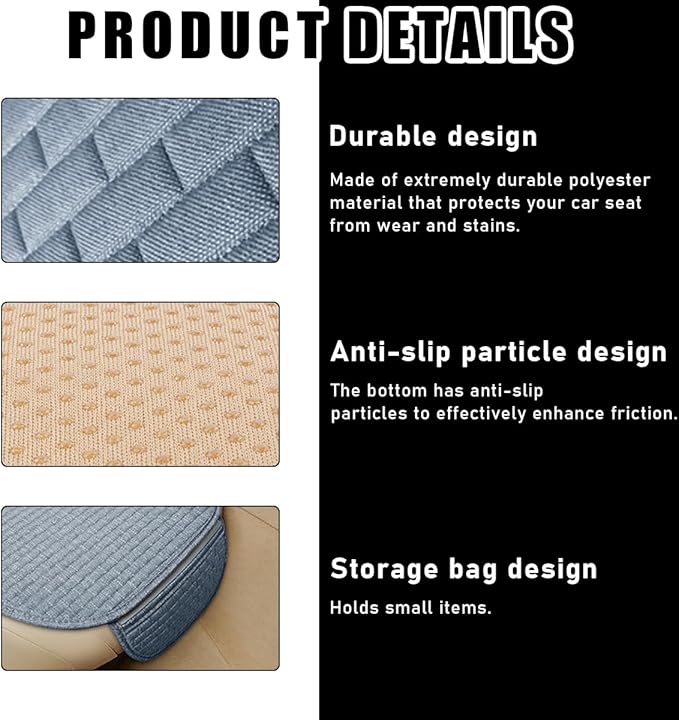 PRODUCT DETAILS

Durable design

Made of extremely durable polyester material that protects your car seat from wear and stains.

Anti-slip particle design

The bottom has anti-slip particles to effectively enhance friction.

Storage bag design

Holds small items.